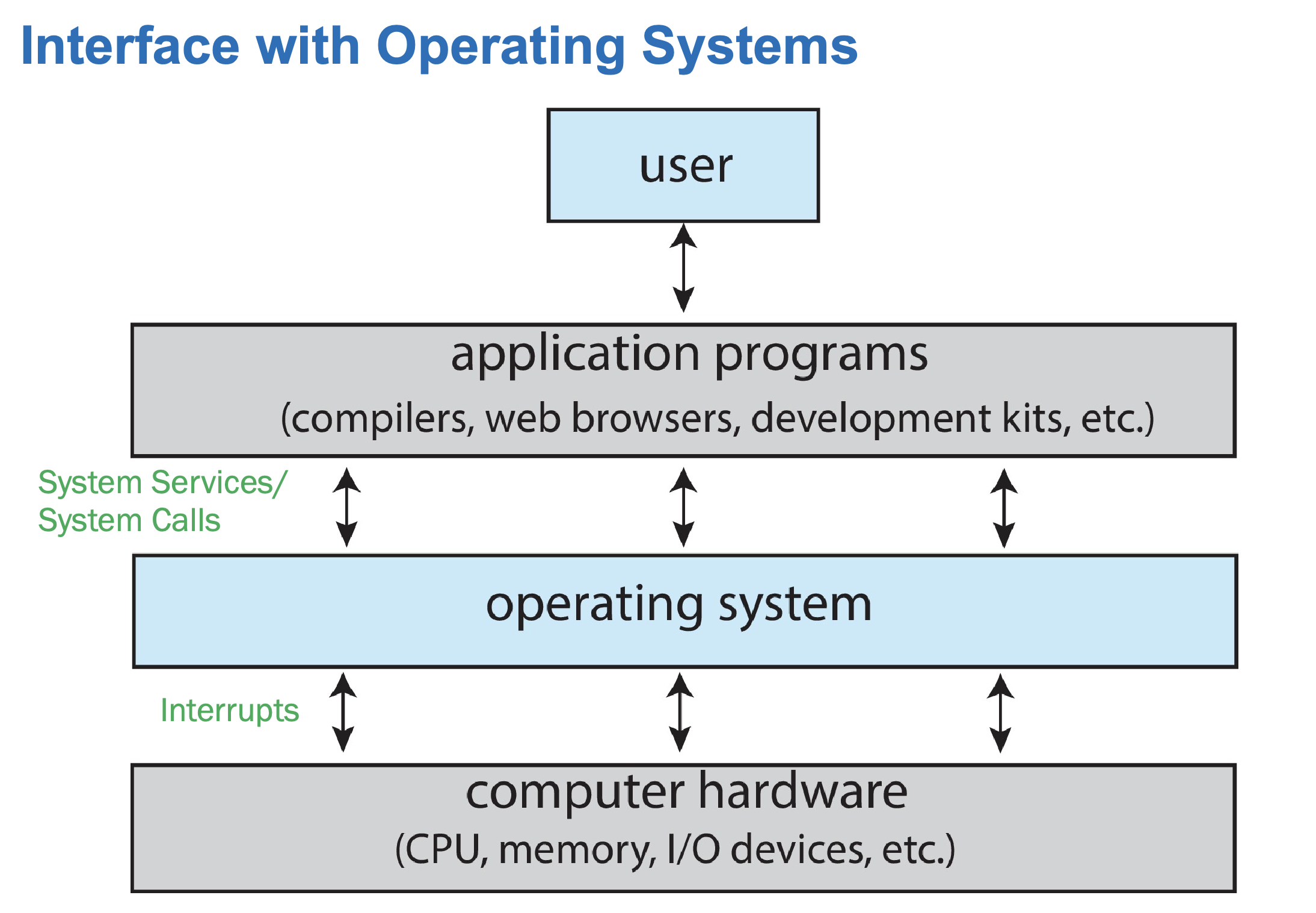 Interface with Operating Systems

user

application programs

(compilers, web browsers, development kits, etc.)

System Services/
System Calls

operating system

Interrupts

computer hardware

(CPU, memory, I/O devices, etc.)